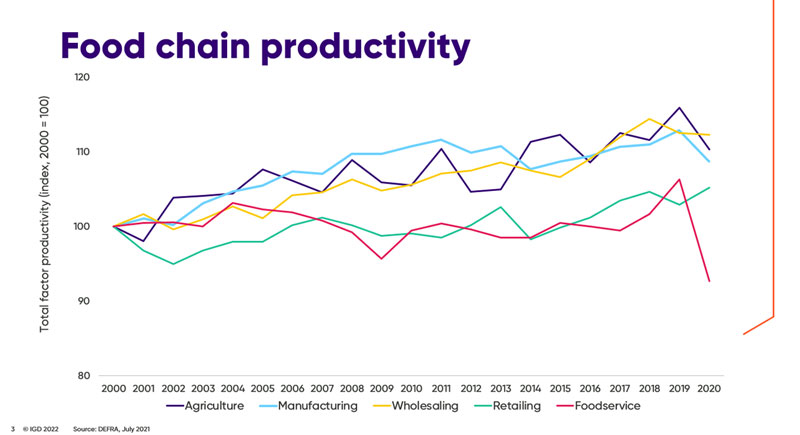 Food chain productivity

Total factor productivity (index, 2000 = 100)

120
110
100
90
80

2000 2001 2002 2003 2004 2005 2006 2007 2008 2009 2010 2011 2012 2013 2014 2015 2016 2017 2018 2019 2020

Agriculture Manufacturing Wholesaling Retailing Foodservice

3 © IGD 2022 Source: DEFRA, July 2021